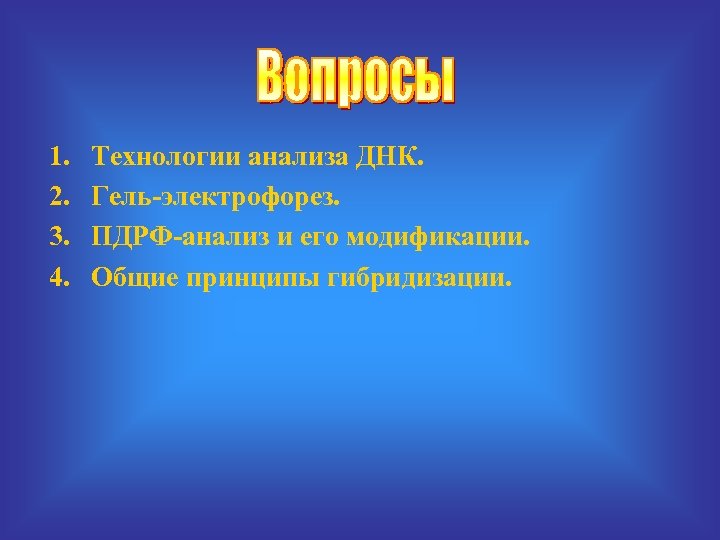 Вопросы

1. Технологии анализа ДНК.
2. Гель-электрофорез.
3. ПДРФ-анализ и его модификации.
4. Общие принципы гибридизации.